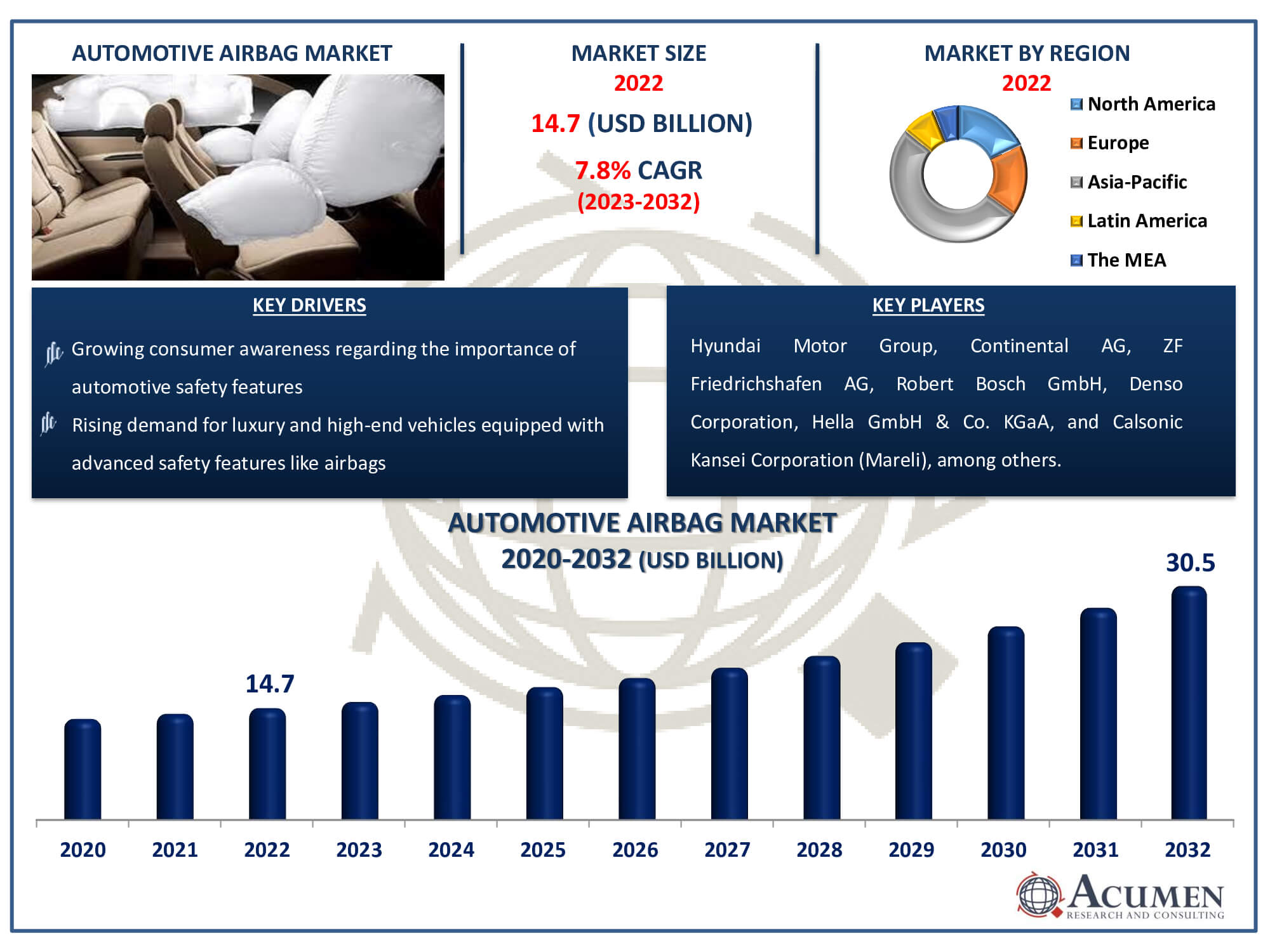 AUTOMOTIVE AIRBAG MARKET

MARKET SIZE
2022
14.7 (USD BILLION)
7.8% CAGR
(2023-2032)

MARKET BY REGION
2022

North America
Europe
Asia-Pacific
Latin America
The MEA

KEY DRIVERS

Growing consumer awareness regarding the importance of automotive safety features

Rising demand for luxury and high-end vehicles equipped with advanced safety features like airbags

KEY PLAYERS

Hyundai Motor Group, Continental AG, ZF Friedrichshafen AG, Robert Bosch GmbH, Denso Corporation, Hella GmbH & Co. KGaA, and Calsonic Kansei Corporation (Mareli), among others.

AUTOMOTIVE AIRBAG MARKET
2020-2032 (USD BILLION)

14.7
30.5

2020 2021 2022 2023 2024 2025 2026 2027 2028 2029 2030 2031 2032

ACUMEN
RESEARCH AND CONSULTING